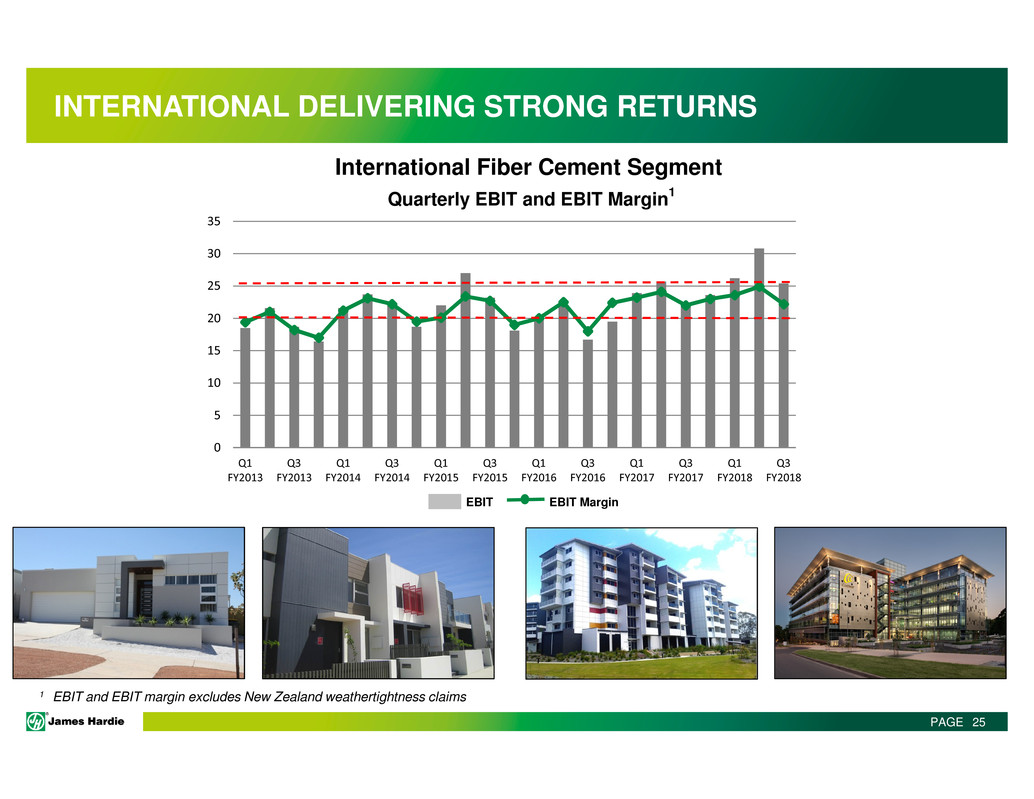 INTERNATIONAL DELIVERING STRONG RETURNS

International Fiber Cement Segment

Quarterly EBIT and EBIT Margin$^1$

35
30
25
20
15
10
5
0

Q1 FY2013
Q3 FY2013
Q1 FY2014
Q3 FY2014
Q1 FY2015
Q3 FY2015
Q1 FY2016
Q3 FY2016
Q1 FY2017
Q3 FY2017
Q1 FY2018
Q3 FY2018

EBIT
EBIT Margin

$^1$ EBIT and EBIT margin excludes New Zealand weathertightness claims

James Hardie

PAGE 25